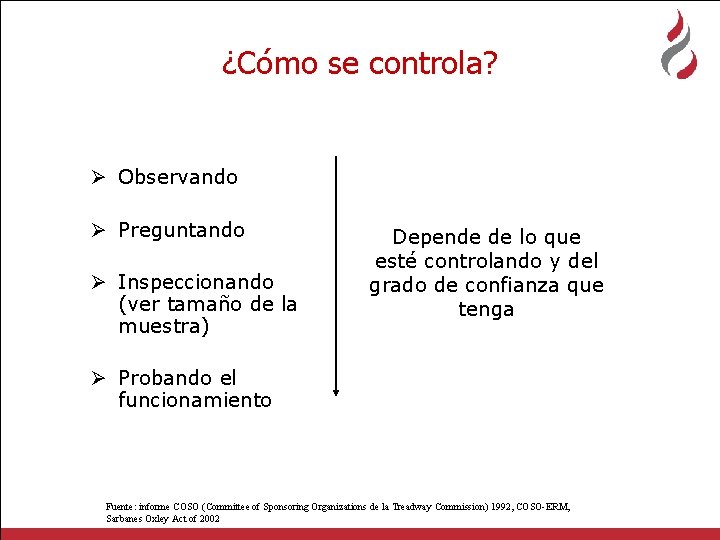 ¿Cómo se controla?

➢ Observando

➢ Preguntando

➢ Inspeccionando (ver tamaño de la muestra)

➢ Probando el funcionamiento

Depende de lo que esté controlando y del grado de confianza que tenga

Fuente: informe COSO (Committee of Sponsoring Organizations de la Treadway Commission) 1992, COSO-ERM, Sarbanes Oxley Act of 2002